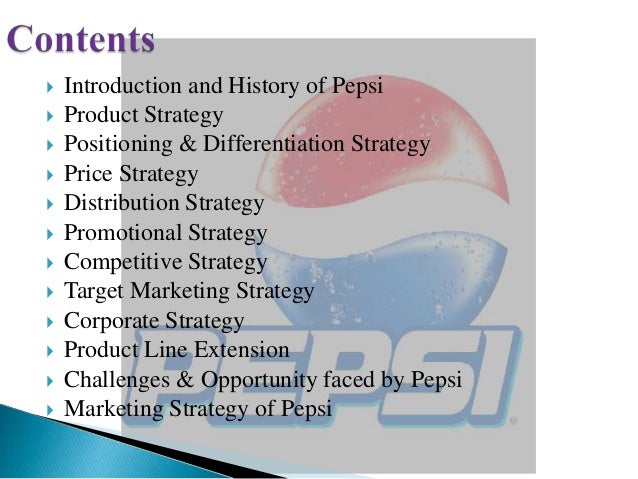 Contents

- Introduction and History of Pepsi
- Product Strategy
- Positioning & Differentiation Strategy
- Price Strategy
- Distribution Strategy
- Promotional Strategy
- Competitive Strategy
- Target Marketing Strategy
- Corporate Strategy
- Product Line Extension
- Challenges & Opportunity faced by Pepsi
- Marketing Strategy of Pepsi

PEPSI